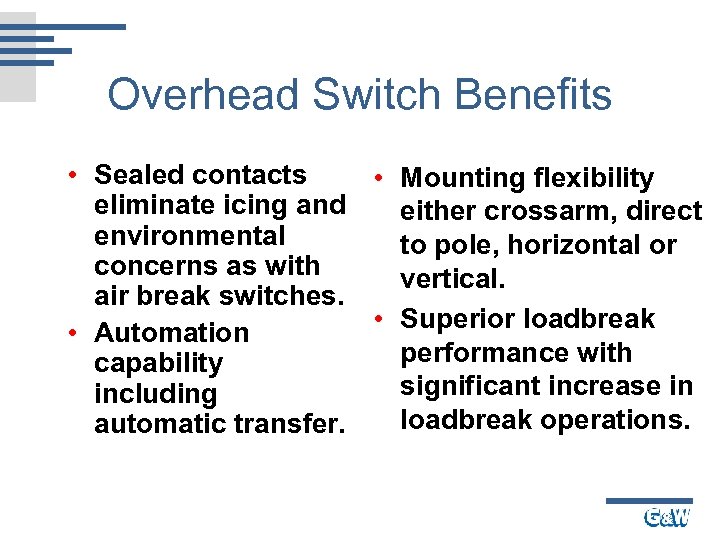 Overhead Switch Benefits

• Sealed contacts eliminate icing and environmental concerns as with air break switches.
• Automation capability including automatic transfer.

• Mounting flexibility either crossarm, direct to pole, horizontal or vertical.
• Superior loadbreak performance with significant increase in loadbreak operations.

G&W